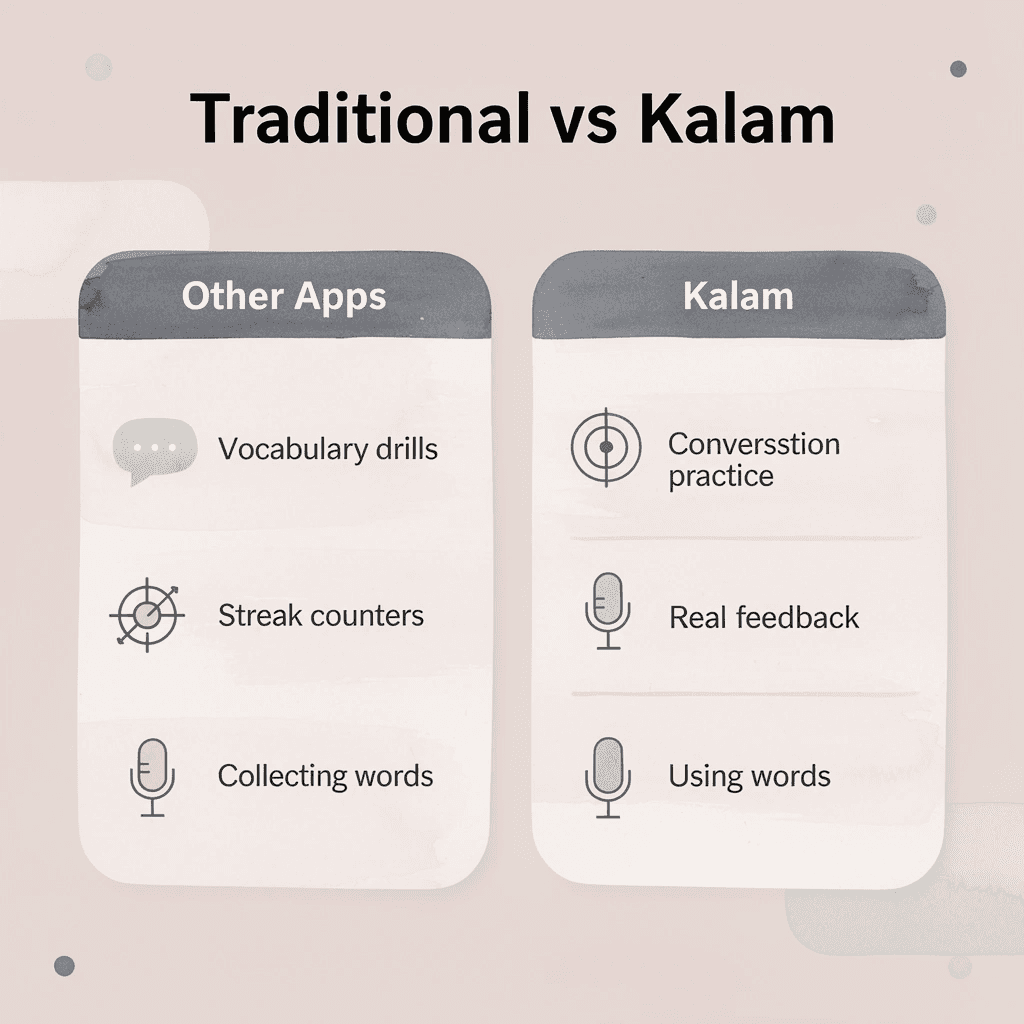 Traditional vs Kalam

Other Apps

Vocabulary drills

Streak counters

Collecting words

Kalam

Conversstion practice

Real feedback

Using words